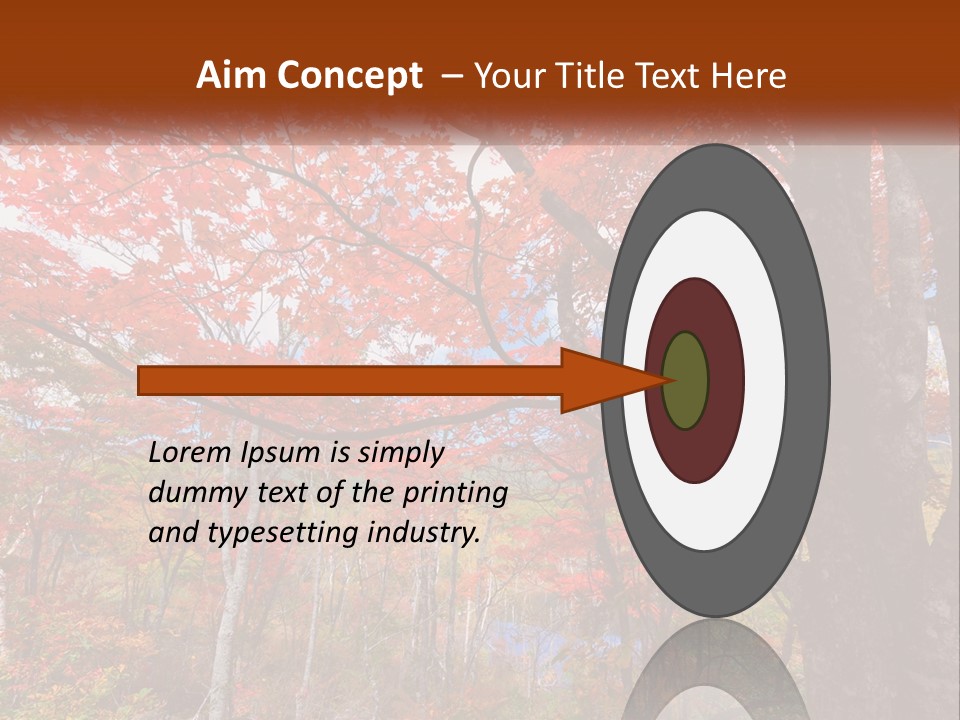 Aim Concept – Your Title Text Here

Lorem Ipsum is simply dummy text of the printing and typesetting industry.